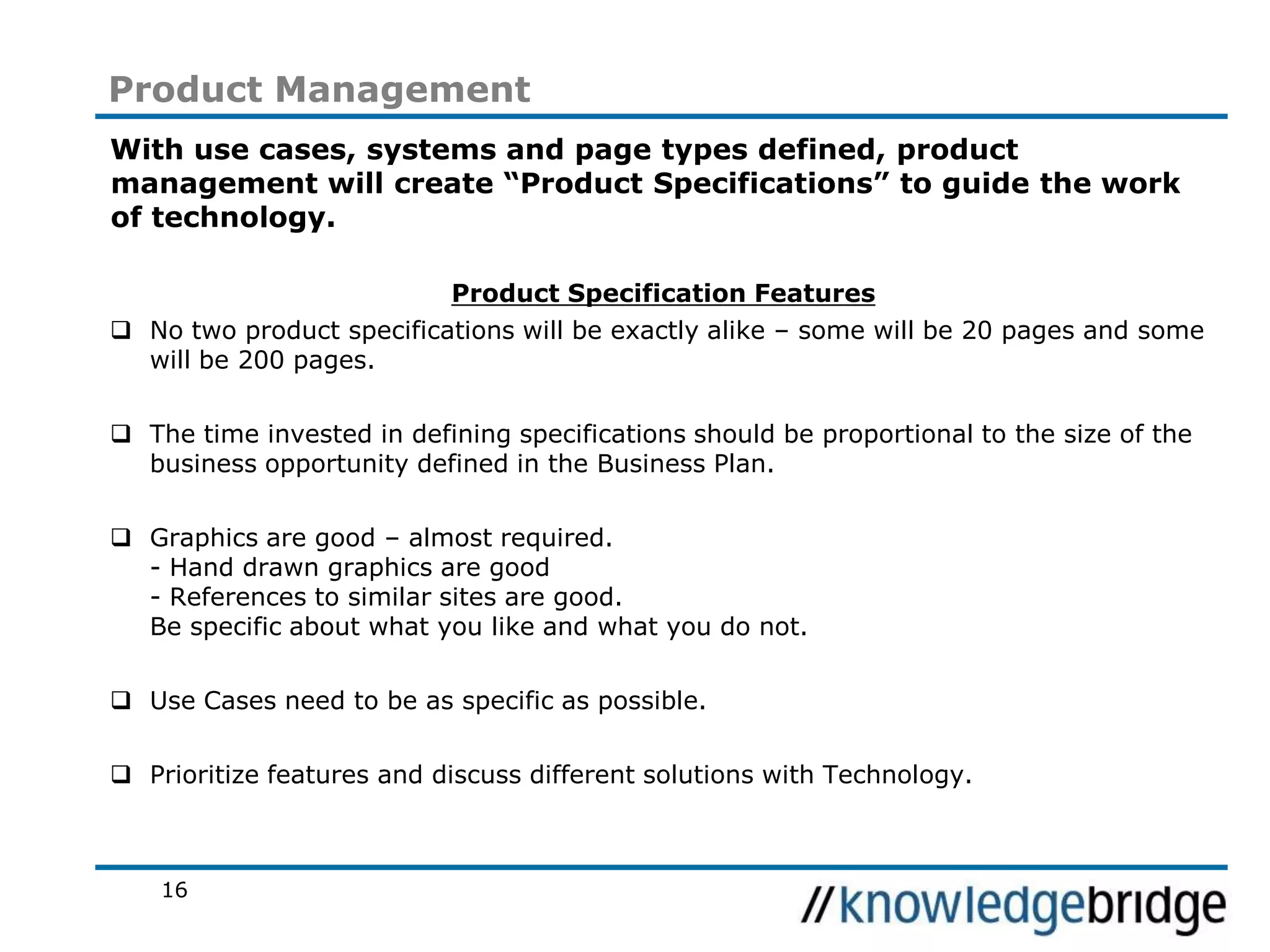 Product Management

With use cases, systems and page types defined, product management will create “Product Specifications” to guide the work of technology.

Product Specification Features

❑ No two product specifications will be exactly alike – some will be 20 pages and some will be 200 pages.

❑ The time invested in defining specifications should be proportional to the size of the business opportunity defined in the Business Plan.

❑ Graphics are good – almost required.
- Hand drawn graphics are good
- References to similar sites are good.
Be specific about what you like and what you do not.

❑ Use Cases need to be as specific as possible.

❑ Prioritize features and discuss different solutions with Technology.

16

//knowledgebridge